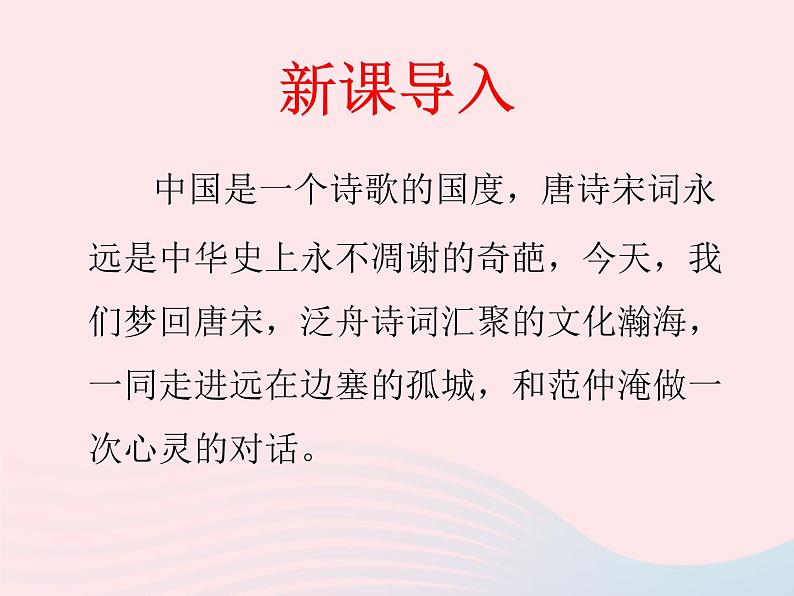 新课导入

中国是一个诗歌的国度，唐诗宋词永远是中华史上永不凋谢的奇葩，今天，我们梦回唐宋，泛舟诗词汇聚的文化瀚海，一同走进远在边塞的孤城，和范仲淹做一次心灵的对话。